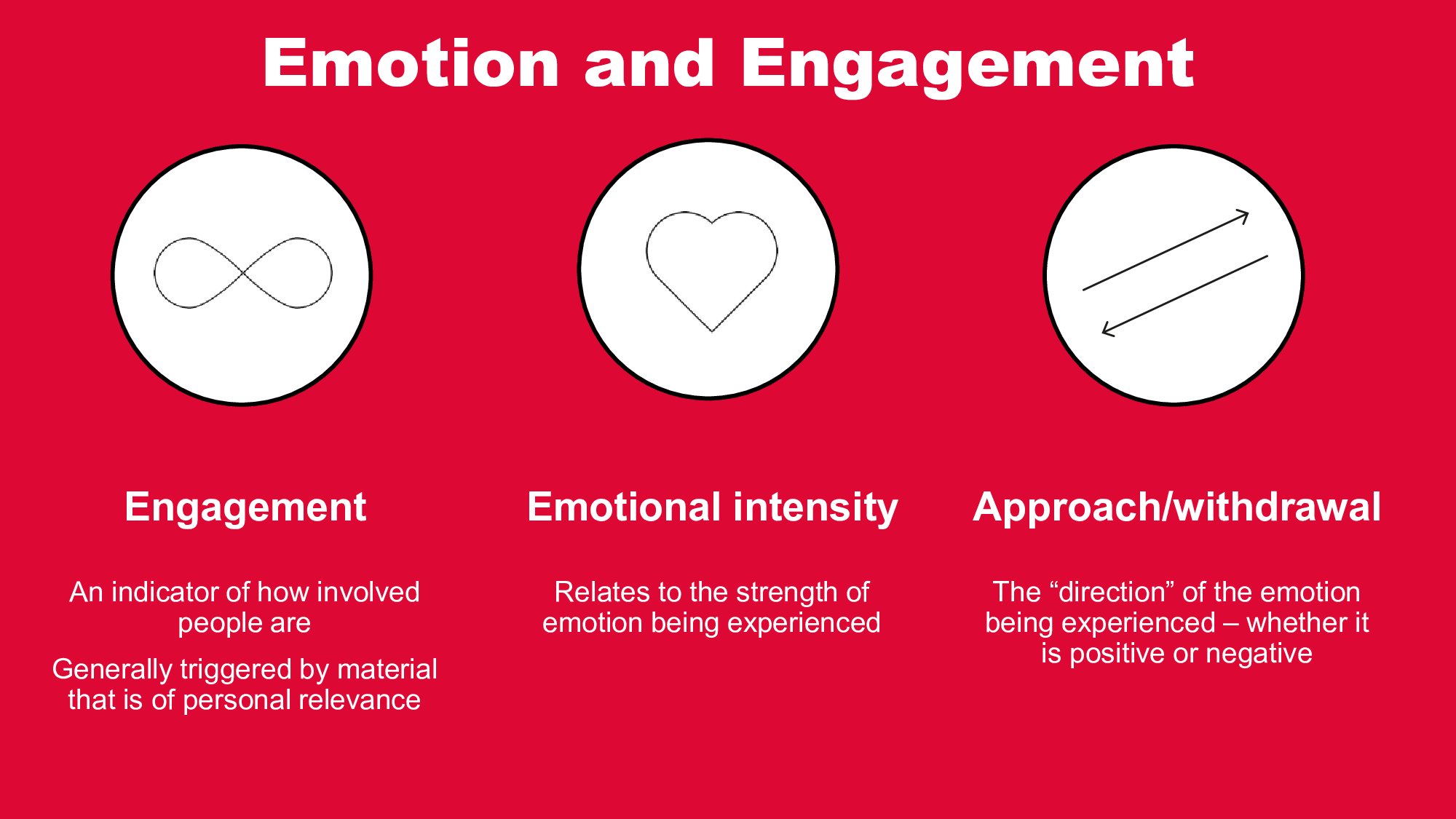 Emotion and Engagement

Engagement

An indicator of how involved people are

Generally triggered by material that is of personal relevance

Emotional intensity

Relates to the strength of emotion being experienced

Approach/withdrawal

The “direction” of the emotion being experienced – whether it is positive or negative